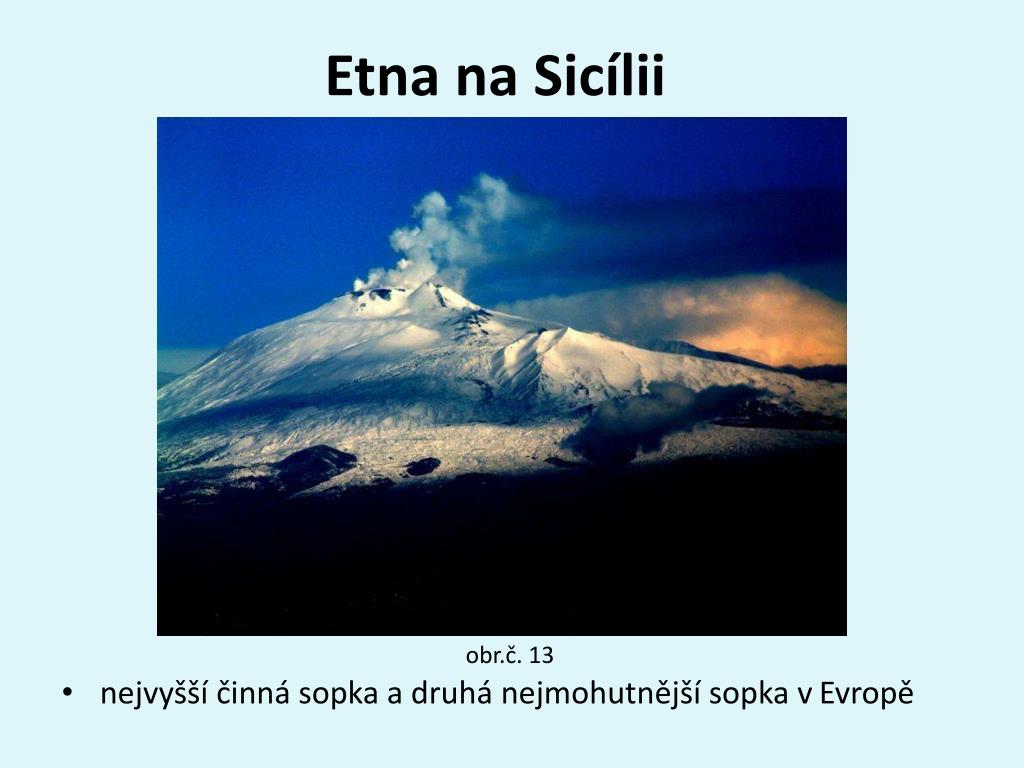 Etna na Sicílii

obr.č. 13

• nejvyšší činná sopka a druhá nejmohutnější sopka v Evropě